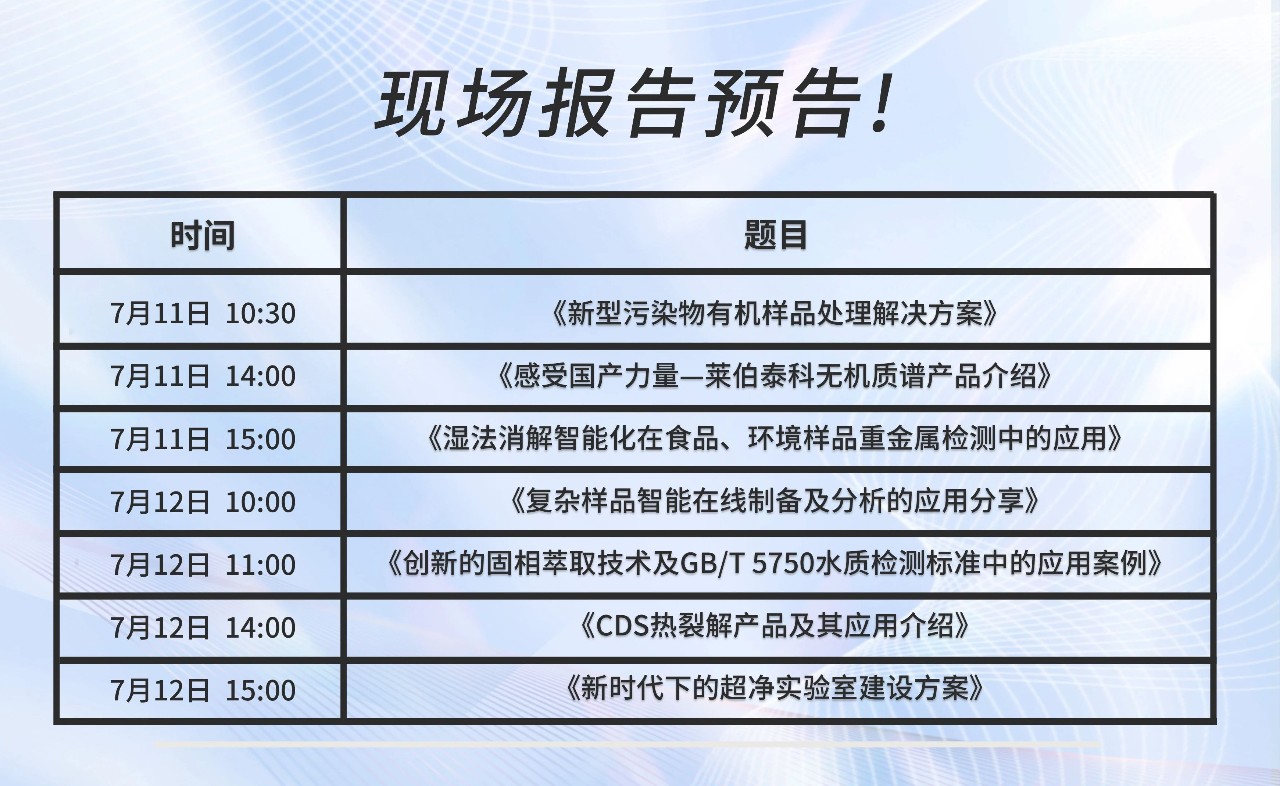 现场报告预告!

| 时间 | 题目 |
|---|---|
| 7月11日 10:30 | 《新型污染物有机样品处理解决方案》 |
| 7月11日 14:00 | 《感受国产力量—莱伯泰科无机质谱产品介绍》 |
| 7月11日 15:00 | 《湿法消解智能化在食品、环境样品重金属检测中的应用》 |
| 7月12日 10:00 | 《复杂样品智能在线制备及分析的应用分享》 |
| 7月12日 11:00 | 《创新的固相萃取技术及GB/T 5750水质检测标准中的应用案例》 |
| 7月12日 14:00 | 《CDS热裂解产品及其应用介绍》 |
| 7月12日 15:00 | 《新时代下的超净实验室建设方案》 |